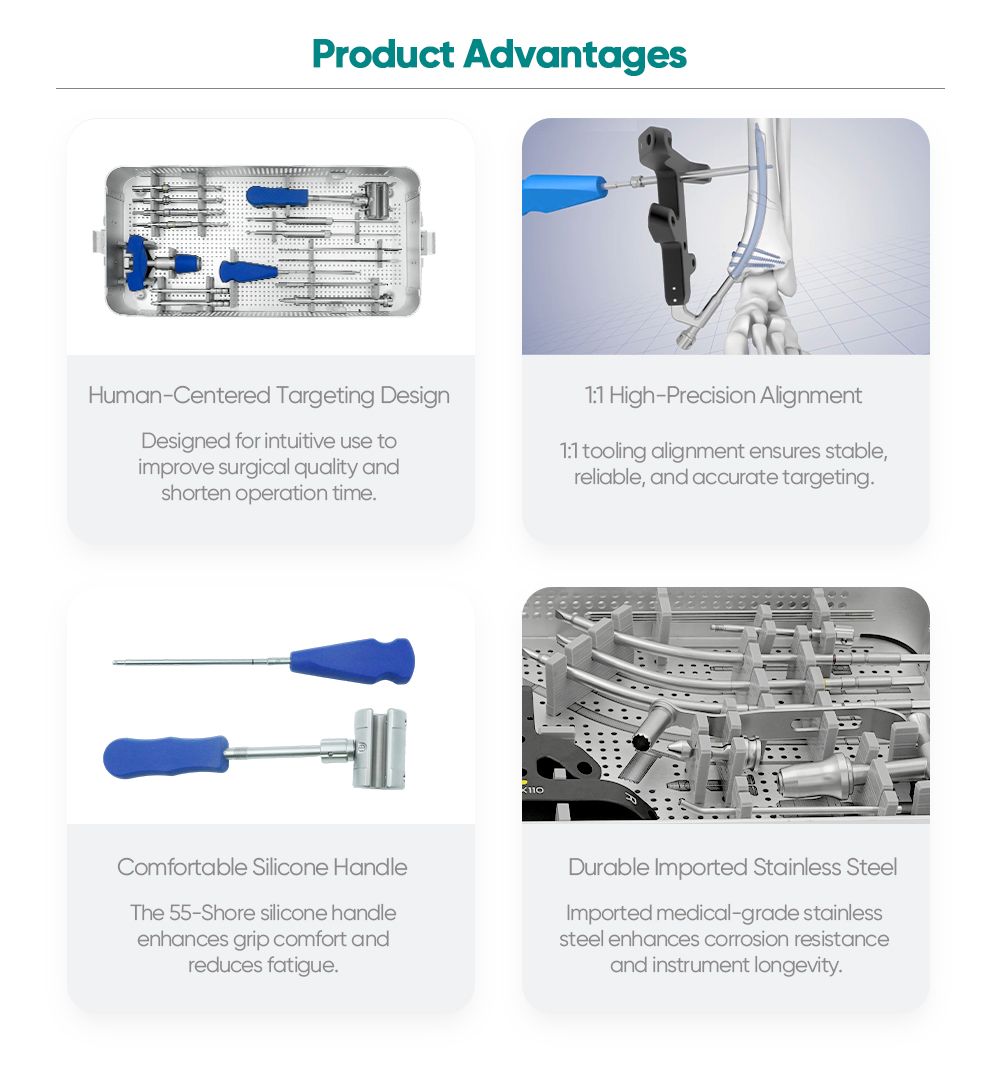 Product Advantages

Human-Centered Targeting Design

Designed for intuitive use to improve surgical quality and shorten operation time.

1:1 High-Precision Alignment

1:1 tooling alignment ensures stable, reliable, and accurate targeting.

Comfortable Silicone Handle

The 55-Shore silicone handle enhances grip comfort and reduces fatigue.

X110

Durable Imported Stainless Steel

Imported medical-grade stainless steel enhances corrosion resistance and instrument longevity.